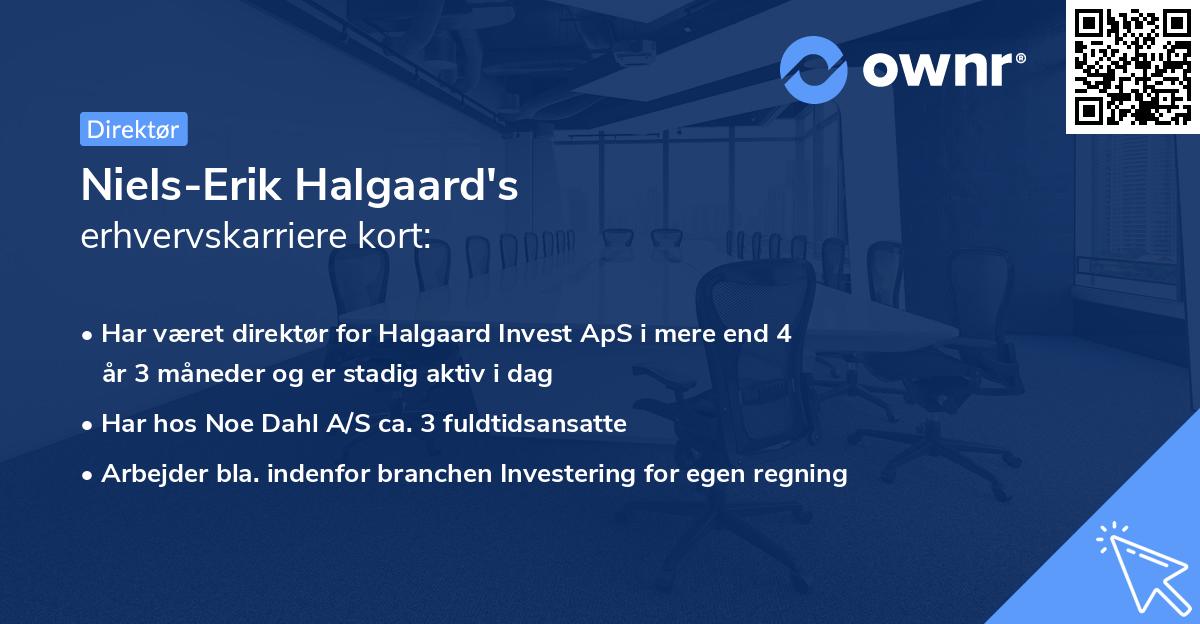 ownr®

Direktør

Niels-Erik Halgaard's
erhvervskarriere kort:

• Har været direktør for Halgaard Invest ApS i mere end 4 år 3 måneder og er stadig aktiv i dag
• Har hos Noe Dahl A/S ca. 3 fuldtidsansatte
• Arbejder bla. indenfor branchen Investering for egen regning